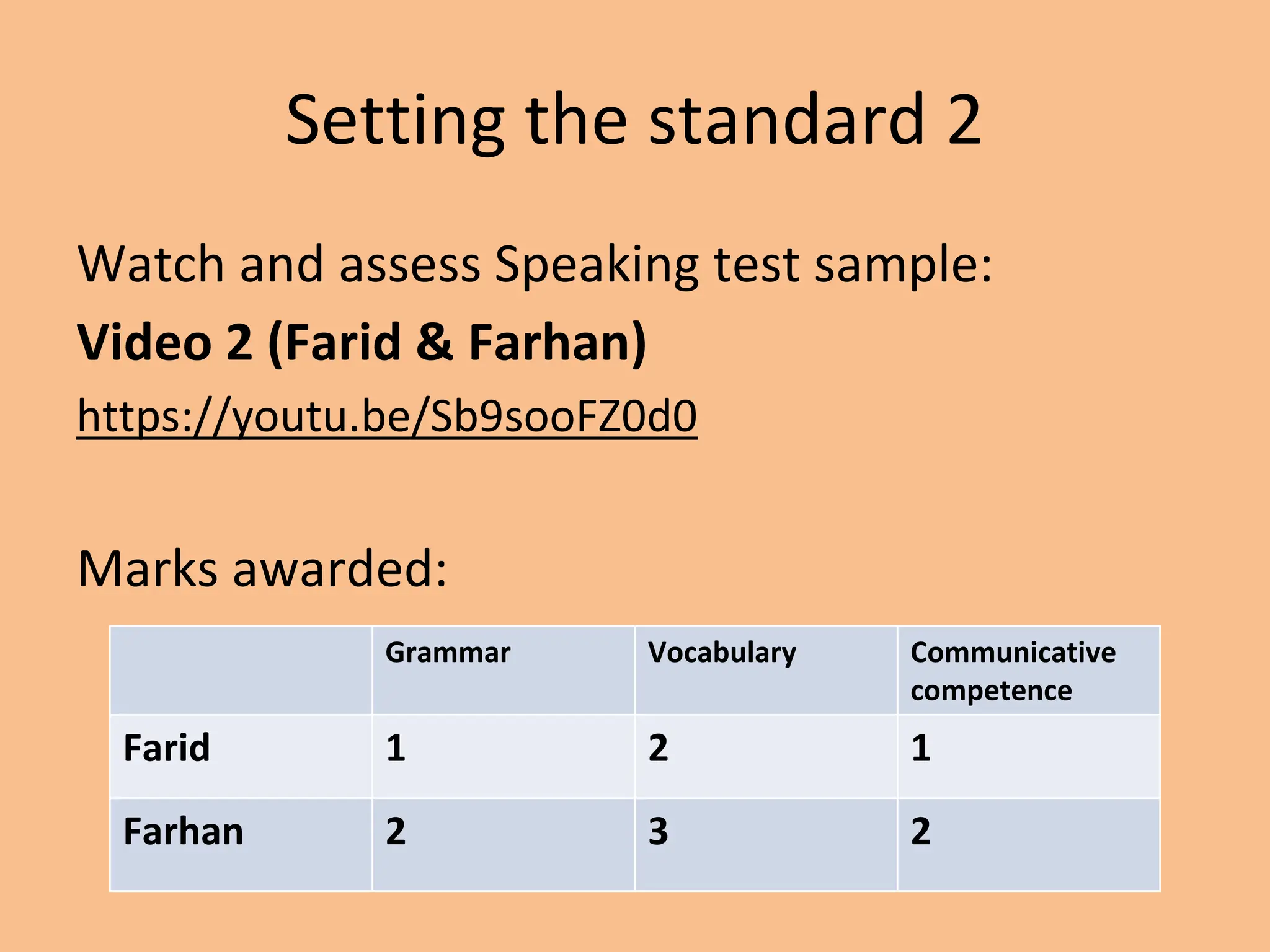 Setting the standard 2

Watch and assess Speaking test sample:

Video 2 (Farid & Farhan)

https://youtu.be/Sb9sooFZ0d0

Marks awarded:

| | Grammar | Vocabulary | Communicative competence |
|---|---|---|---|
| Farid | 1 | 2 | 1 |
| Farhan | 2 | 3 | 2 |